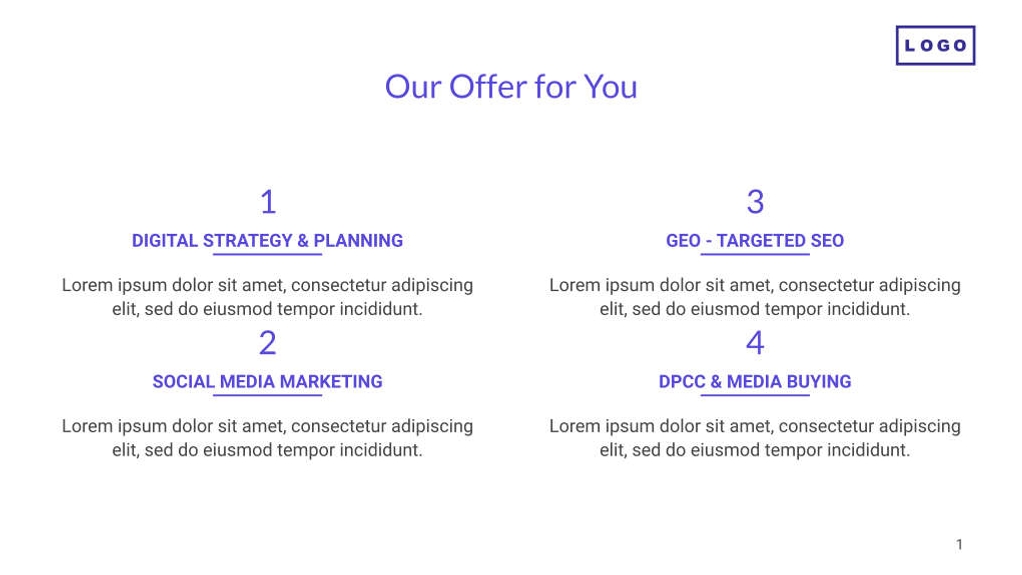 LOGO

Our Offer for You

1
DIGITAL STRATEGY & PLANNING

Lorem ipsum dolor sit amet, consectetur adipiscing elit, sed do eiusmod tempor incididunt.

2
SOCIAL MEDIA MARKETING

Lorem ipsum dolor sit amet, consectetur adipiscing elit, sed do eiusmod tempor incididunt.

3
GEO - TARGETED SEO

Lorem ipsum dolor sit amet, consectetur adipiscing elit, sed do eiusmod tempor incididunt.

4
DPCC & MEDIA BUYING

Lorem ipsum dolor sit amet, consectetur adipiscing elit, sed do eiusmod tempor incididunt.

1